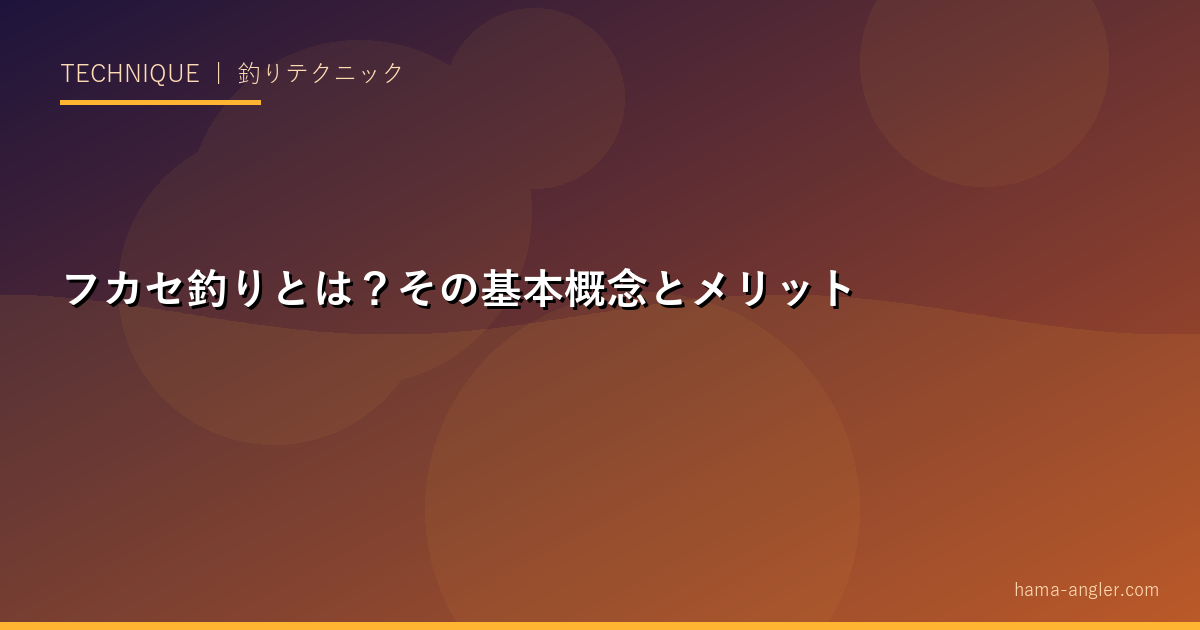 TECHNIQUE ｜ 釣りテクニック

フカセ釣りとは？その基本概念とメリット

hama-angler.com